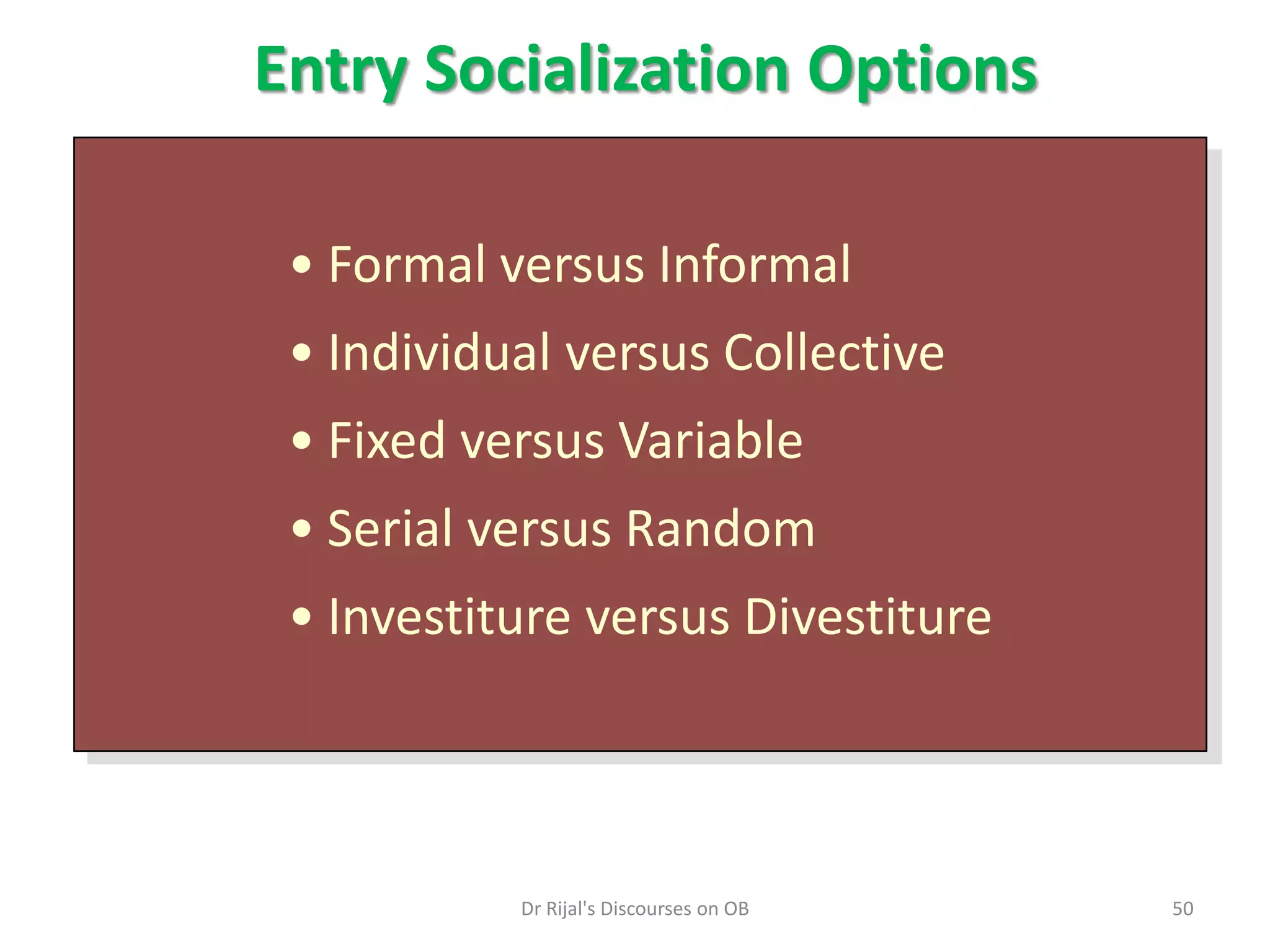 Entry Socialization Options

• Formal versus Informal
• Individual versus Collective
• Fixed versus Variable
• Serial versus Random
• Investiture versus Divestiture

Dr Rijal's Discourses on OB

50